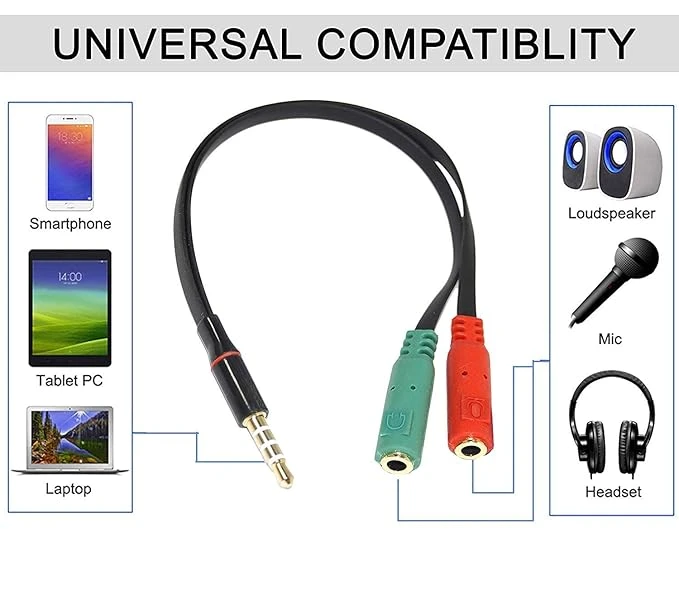 UNIVERSAL COMPATIBLITY

18:30

Smartphone

14:00

Tablet PC

Laptop

Loudspeaker

Mic

Headset